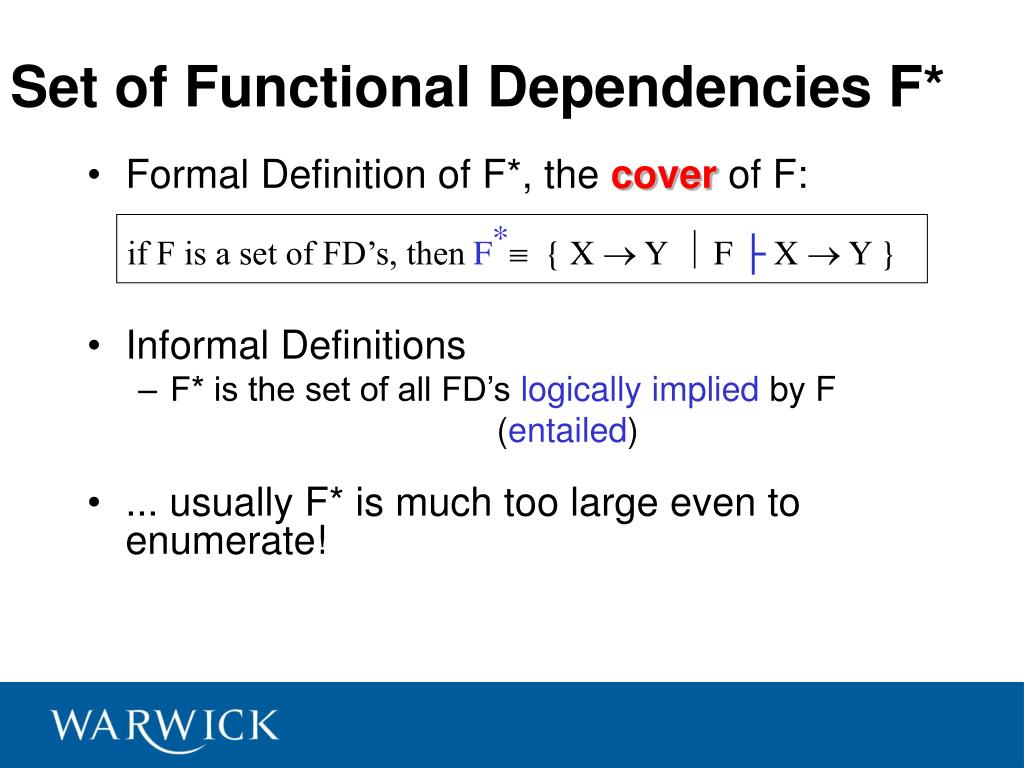 Set of Functional Dependencies F*

• Formal Definition of F*, the cover of F:

if F is a set of FD's, then $F^* \equiv \{ X \rightarrow Y \mid F \vdash X \rightarrow Y \}$

• Informal Definitions
– F* is the set of all FD's logically implied by F (entailed)

• ... usually F* is much too large even to enumerate!

WARWICK